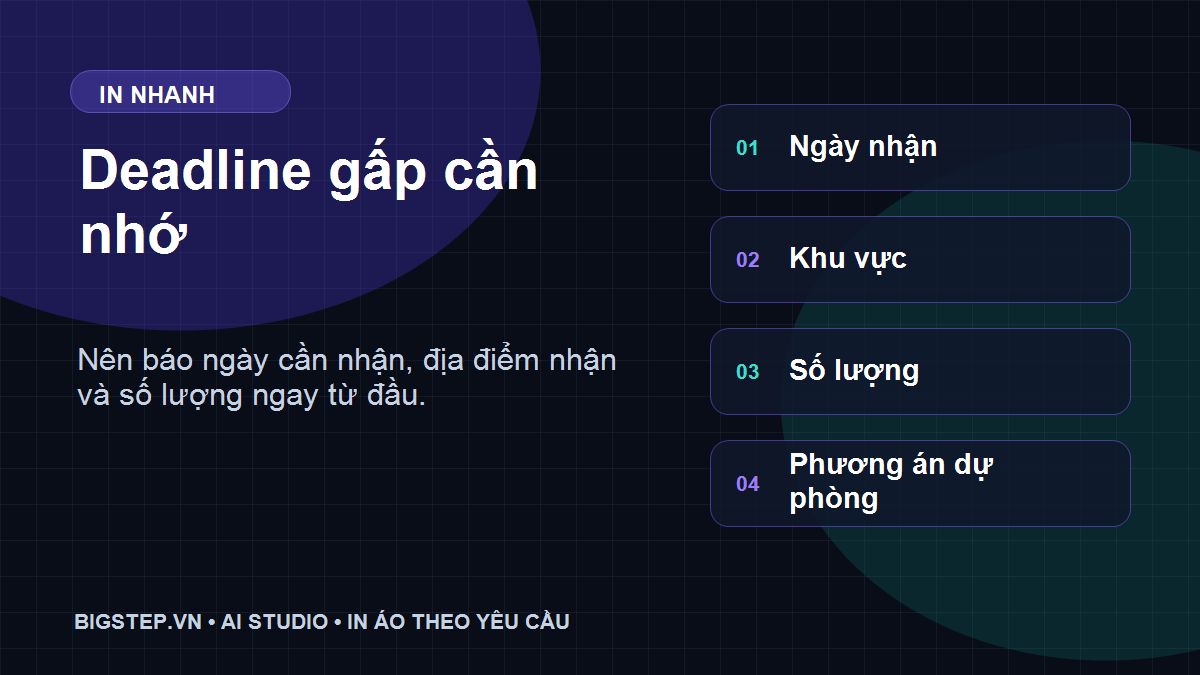 IN NHANH

Deadline gấp cần nhớ

Nên báo ngày cần nhận, địa điểm nhận và số lượng ngay từ đầu.

01 Ngày nhận

02 Khu vực

03 Số lượng

04 Phương án dự phòng

BIGSTEP.VN • AI STUDIO • IN ÁO THEO YÊU CẦU